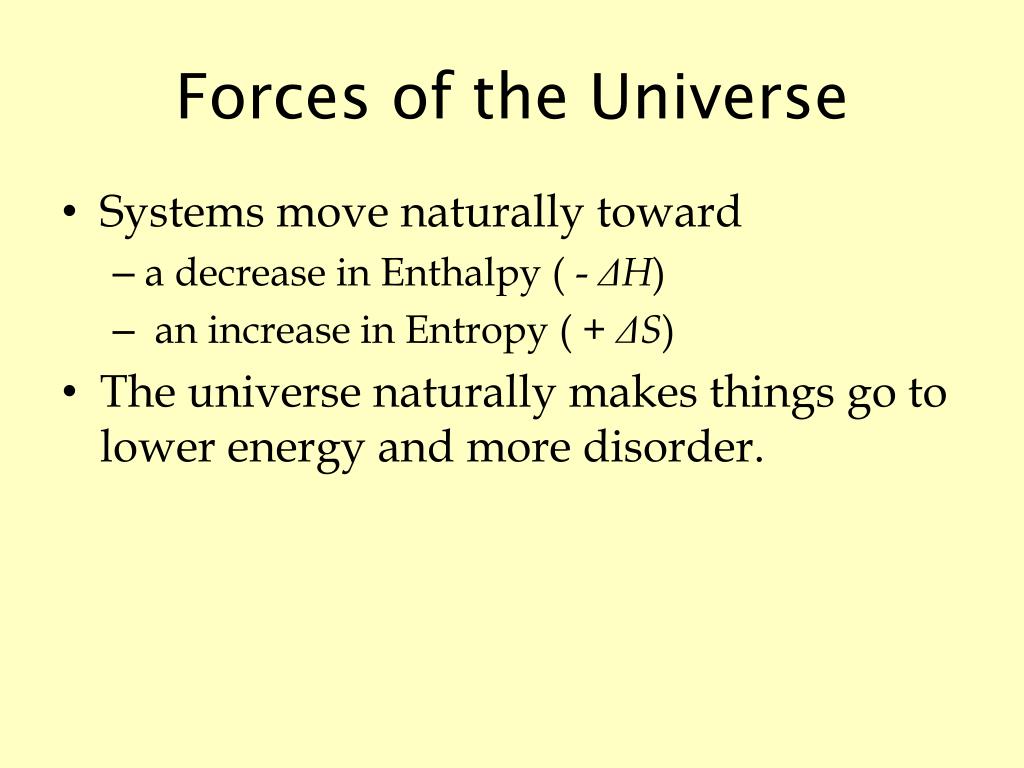 Forces of the Universe

• Systems move naturally toward
– a decrease in Enthalpy ( - $\Delta H$)
– an increase in Entropy ( + $\Delta S$)

• The universe naturally makes things go to lower energy and more disorder.